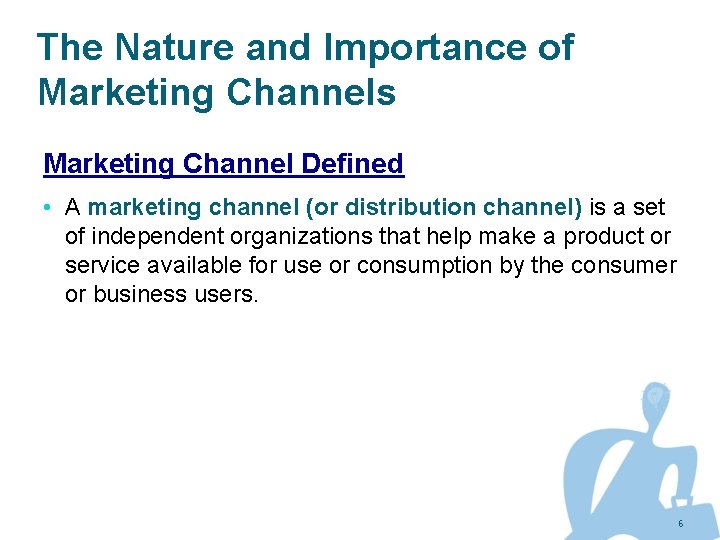 The Nature and Importance of Marketing Channels

Marketing Channel Defined

• A marketing channel (or distribution channel) is a set of independent organizations that help make a product or service available for use or consumption by the consumer or business users.

6